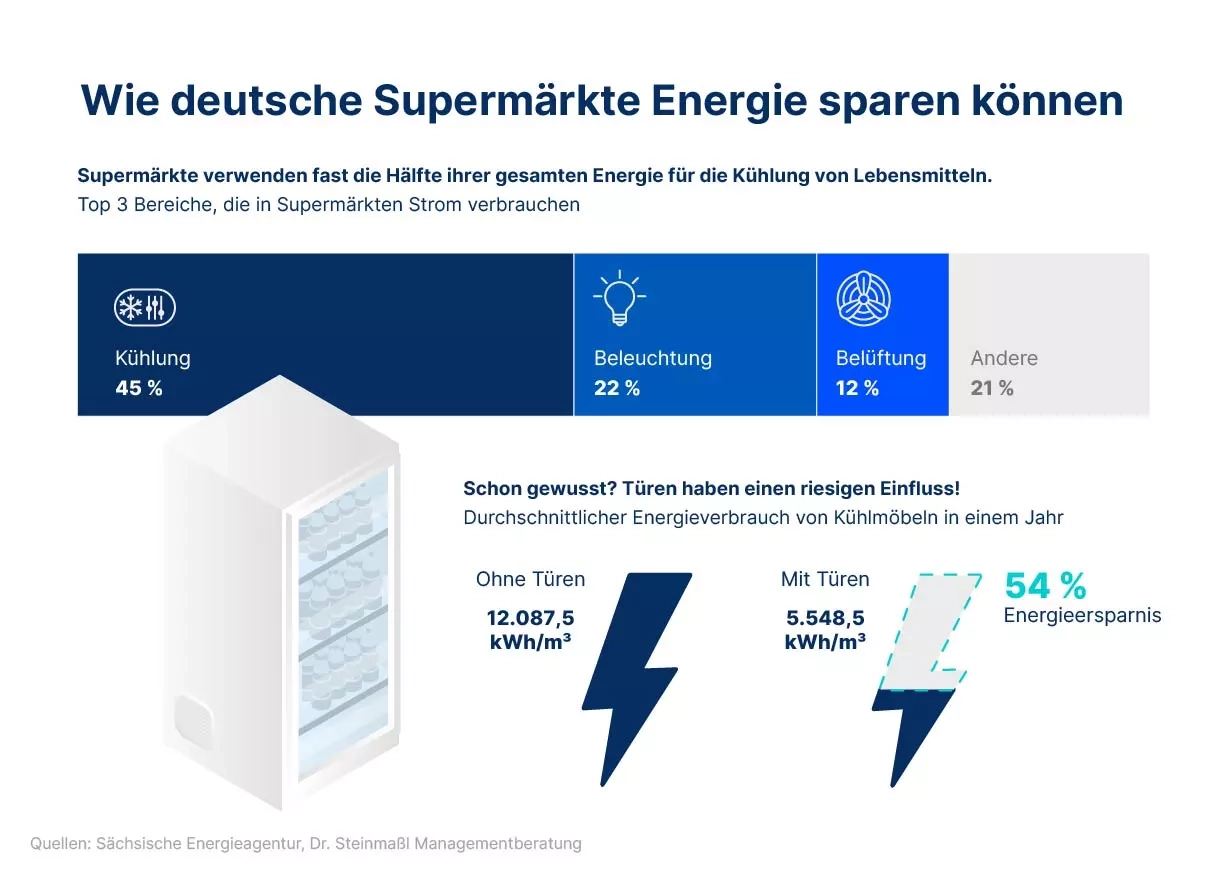 Wie deutsche Supermärkte Energie sparen können

Supermärkte verwenden fast die Hälfte ihrer gesamten Energie für die Kühlung von Lebensmitteln.
Top 3 Bereiche, die in Supermärkten Strom verbrauchen

Kühlung
45 %

Beleuchtung
22 %

Belüftung
12 %

Andere
21 %

Schon gewusst? Türen haben einen riesigen Einfluss!
Durchschnittlicher Energieverbrauch von Kühlmöbeln in einem Jahr

Ohne Türen
12.087,5 kWh/m³

Mit Türen
5.548,5 kWh/m³

54 %
Energieersparnis

Quellen: Sächsische Energieagentur, Dr. Steinmaßl Managementberatung